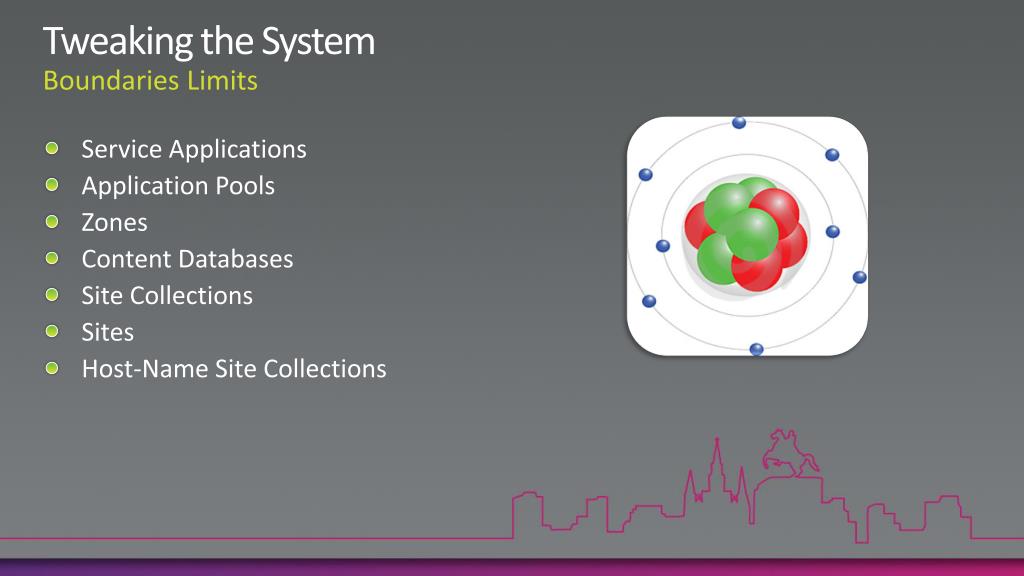 Tweaking the System
Boundaries Limits

Service Applications
Application Pools
Zones
Content Databases
Site Collections
Sites
Host-Name Site Collections